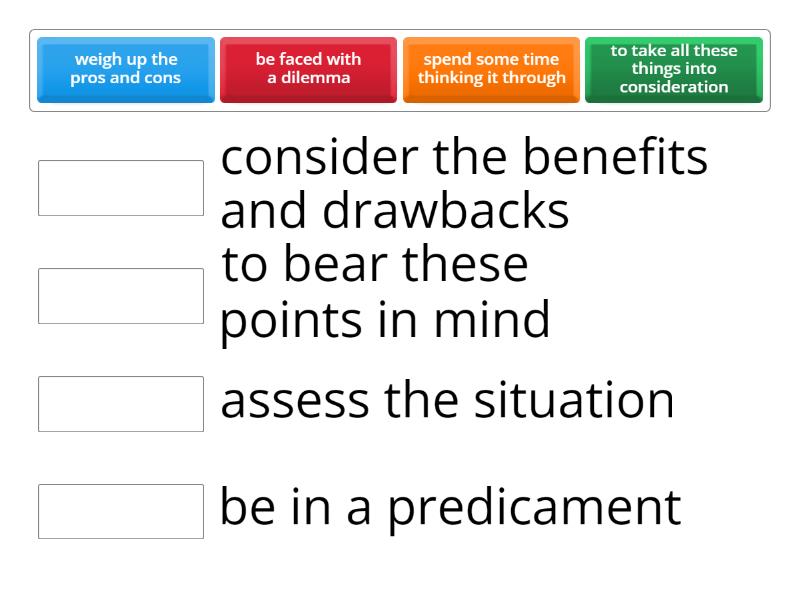 weigh up the pros and cons

be faced with a dilemma

spend some time thinking it through

to take all these things into consideration

consider the benefits and drawbacks

to bear these points in mind

assess the situation

be in a predicament